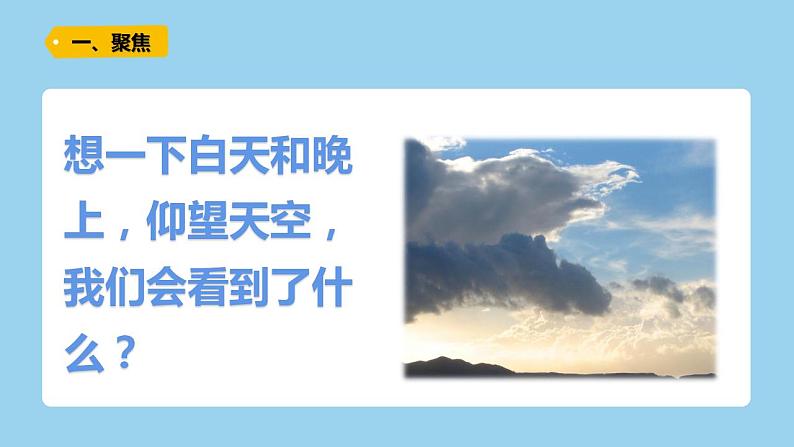 一、聚焦

想一下白天和晚上，仰望天空，我们会看到了什么？